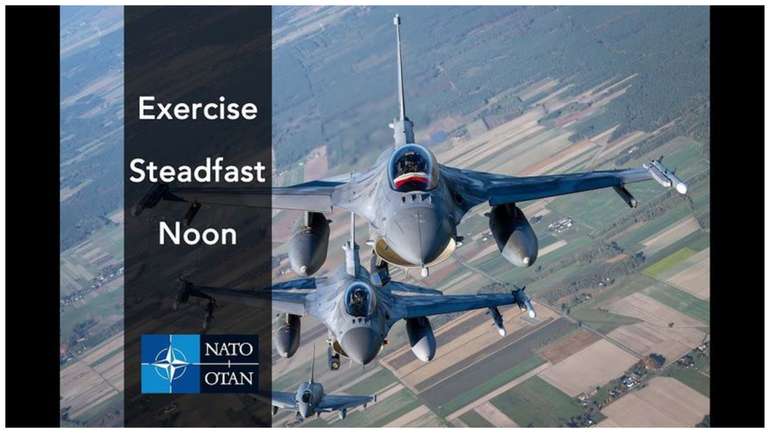 Exercise
Steadfast
Noon

NATO
OTAN